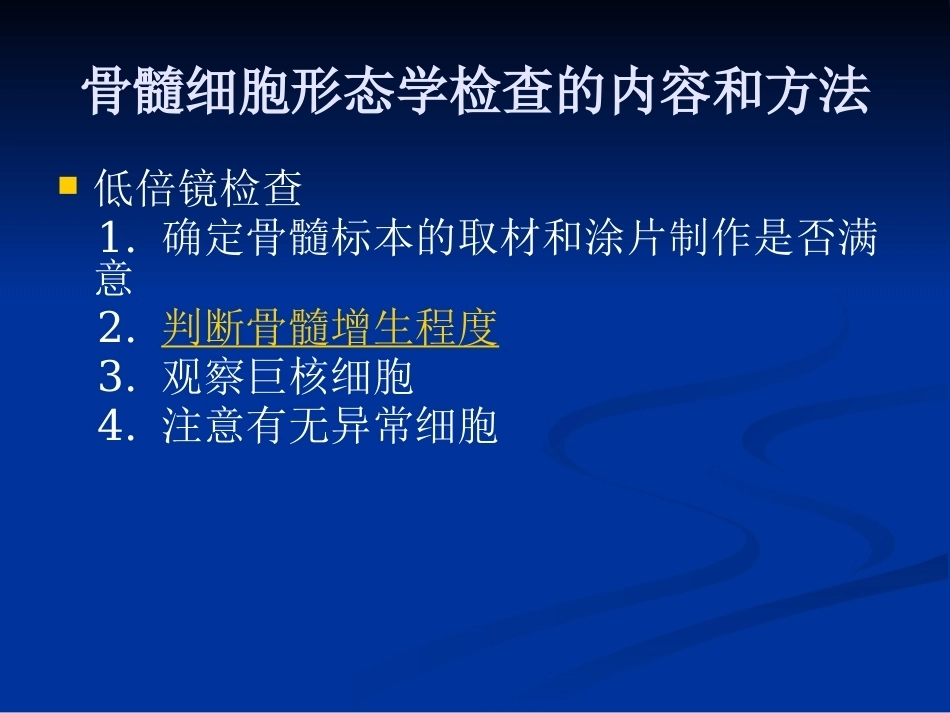 骨髓细胞形态学检查的内容和方法

低倍镜检查
1. 确定骨髓标本的取材和涂片制作是否满意
2. 判断骨髓增生程度
3. 观察巨核细胞
4. 注意有无异常细胞